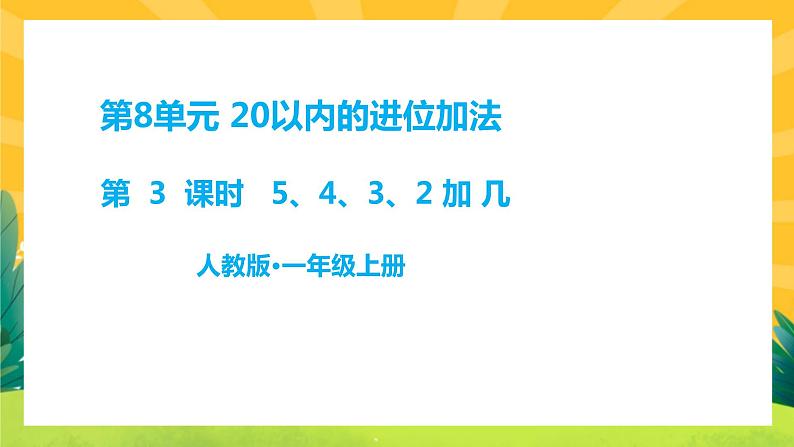 第8单元 20以内的进位加法

第 3 课时 5、4、3、2 加 几

人教版•一年级上册